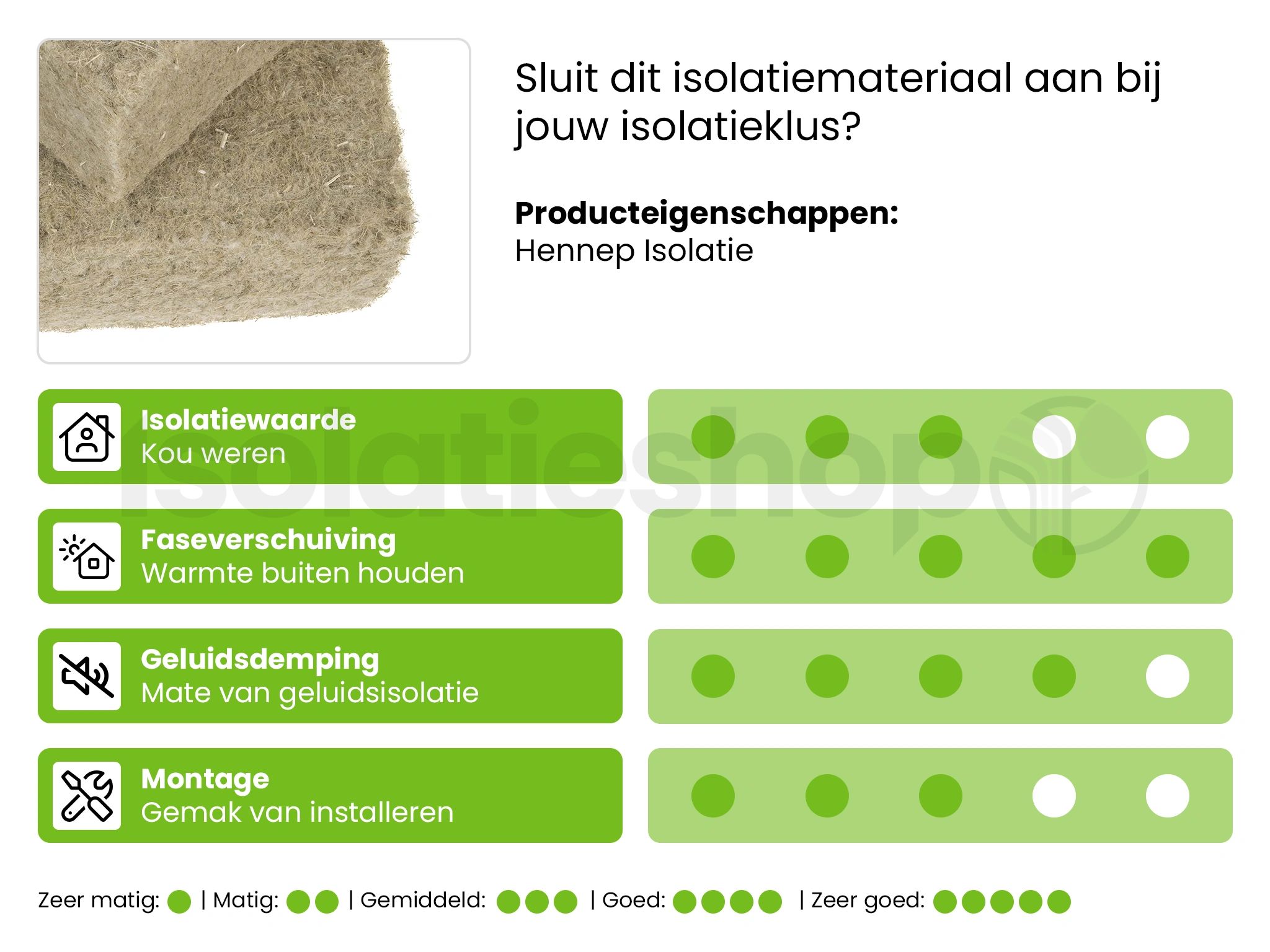 Sluit dit isolatiemateriaal aan bij jouw isolatieklus?

**Producteigenschappen:**
Hennep Isolatie

**Isolatiewaarde**
Kou weren

**Faseverschuiving**
Warmte buiten houden

**Geluidsdemping**
Mate van geluidsisolatie

**Montage**
Gemak van installeren

isolatieshop

Zeer matig: | Matig: | Gemiddeld: | Goed: | Zeer goed: